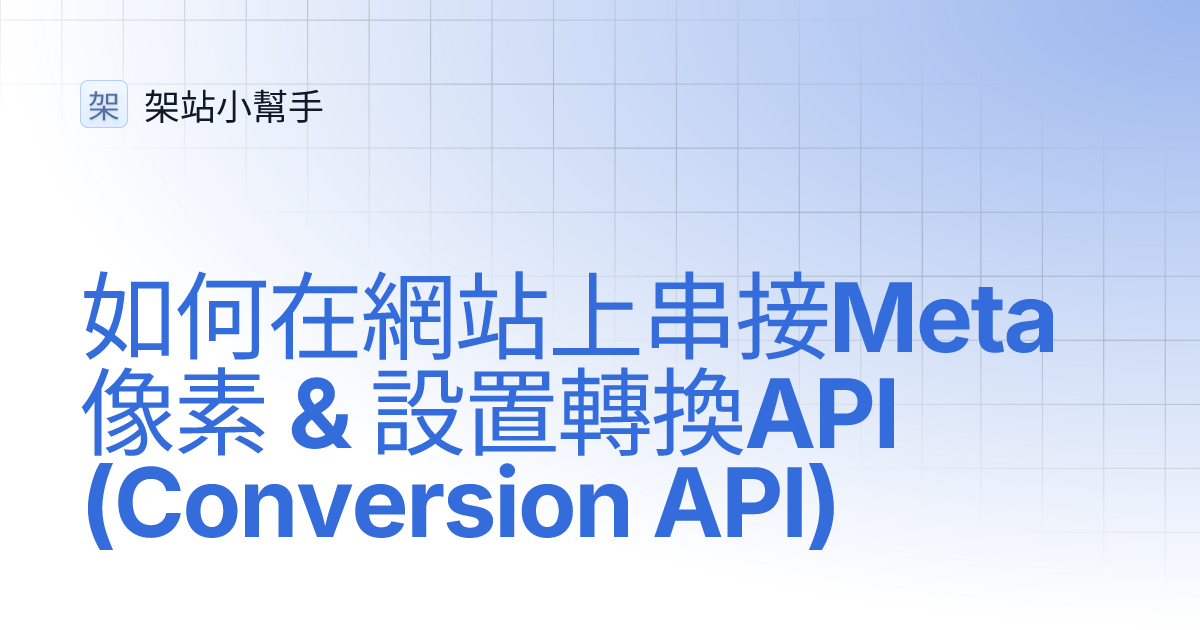 架 架站小幫手

如何在網站上串接Meta像素 & 設置轉換API (Conversion API)